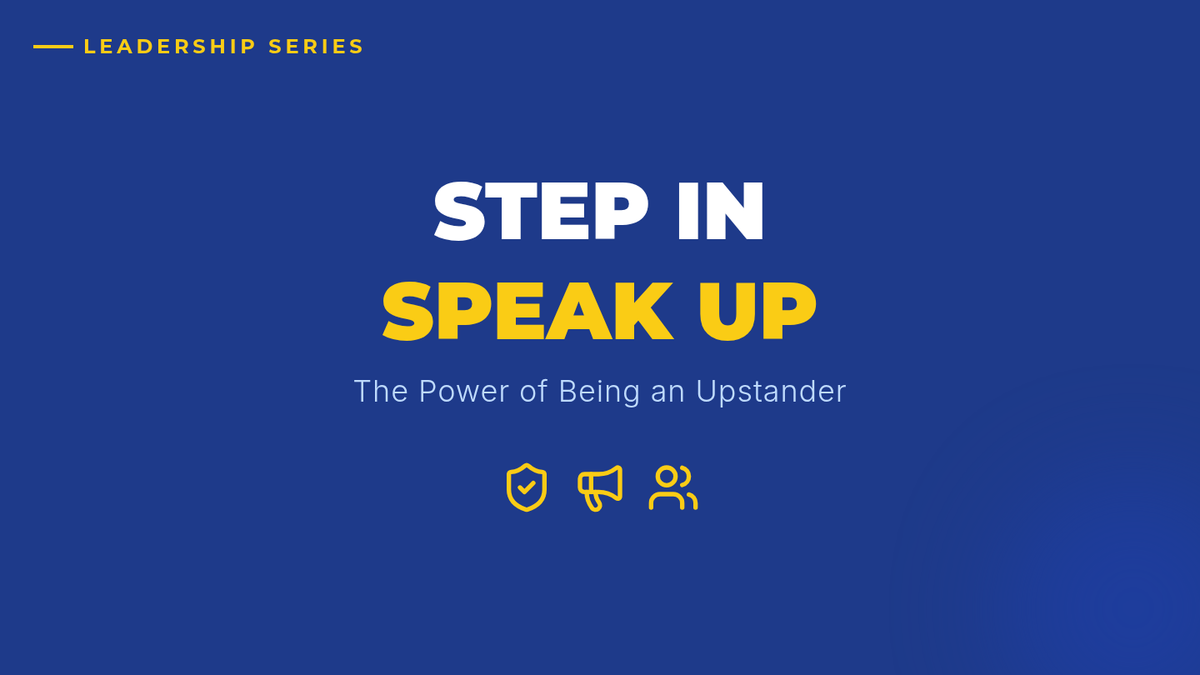 LEADERSHIP SERIES

STEP IN
SPEAK UP

The Power of Being an Upstander